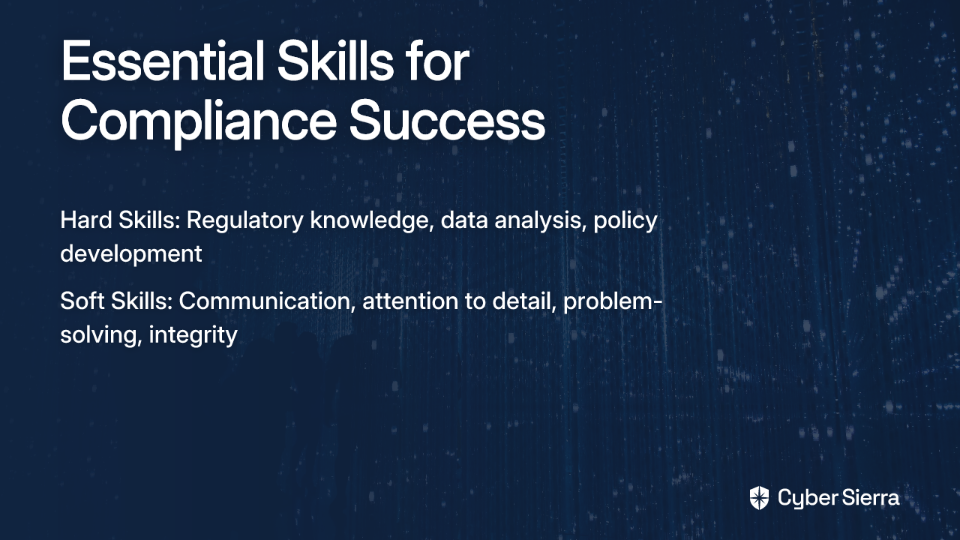 Essential Skills for Compliance Success

Hard Skills: Regulatory knowledge, data analysis, policy development

Soft Skills: Communication, attention to detail, problem-solving, integrity

Cyber Sierra